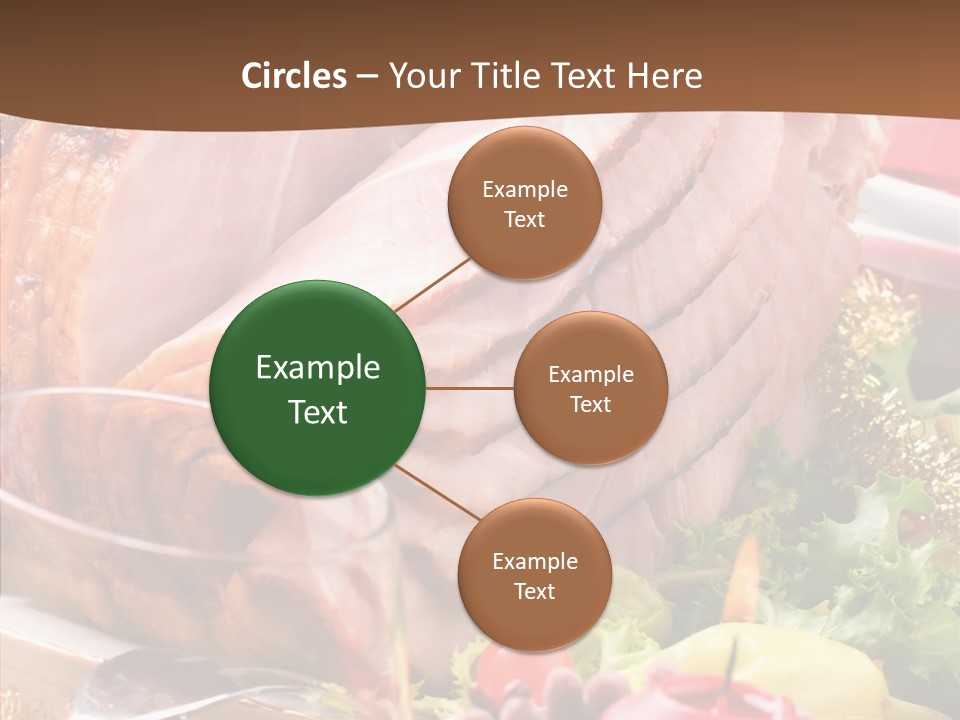 Circles – Your Title Text Here

Example Text

Example Text

Example Text

Example Text